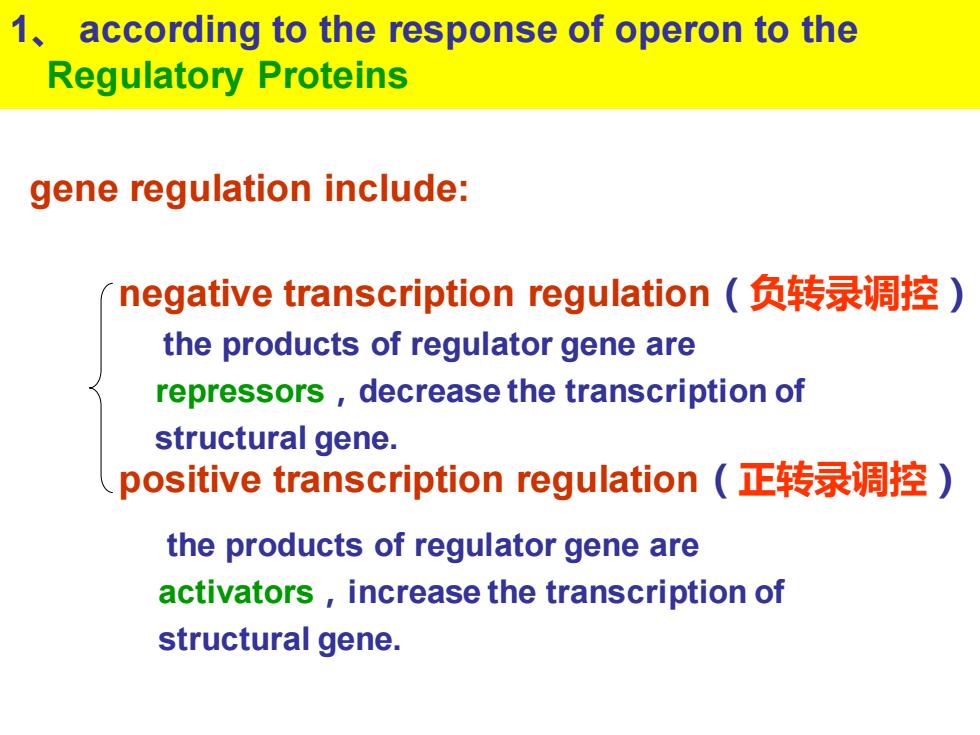 1、 according to the response of operon to the Regulatory Proteins

gene regulation include:

negative transcription regulation（负转录调控）

the products of regulator gene are repressors，decrease the transcription of structural gene.

positive transcription regulation（正转录调控）

the products of regulator gene are activators，increase the transcription of structural gene.